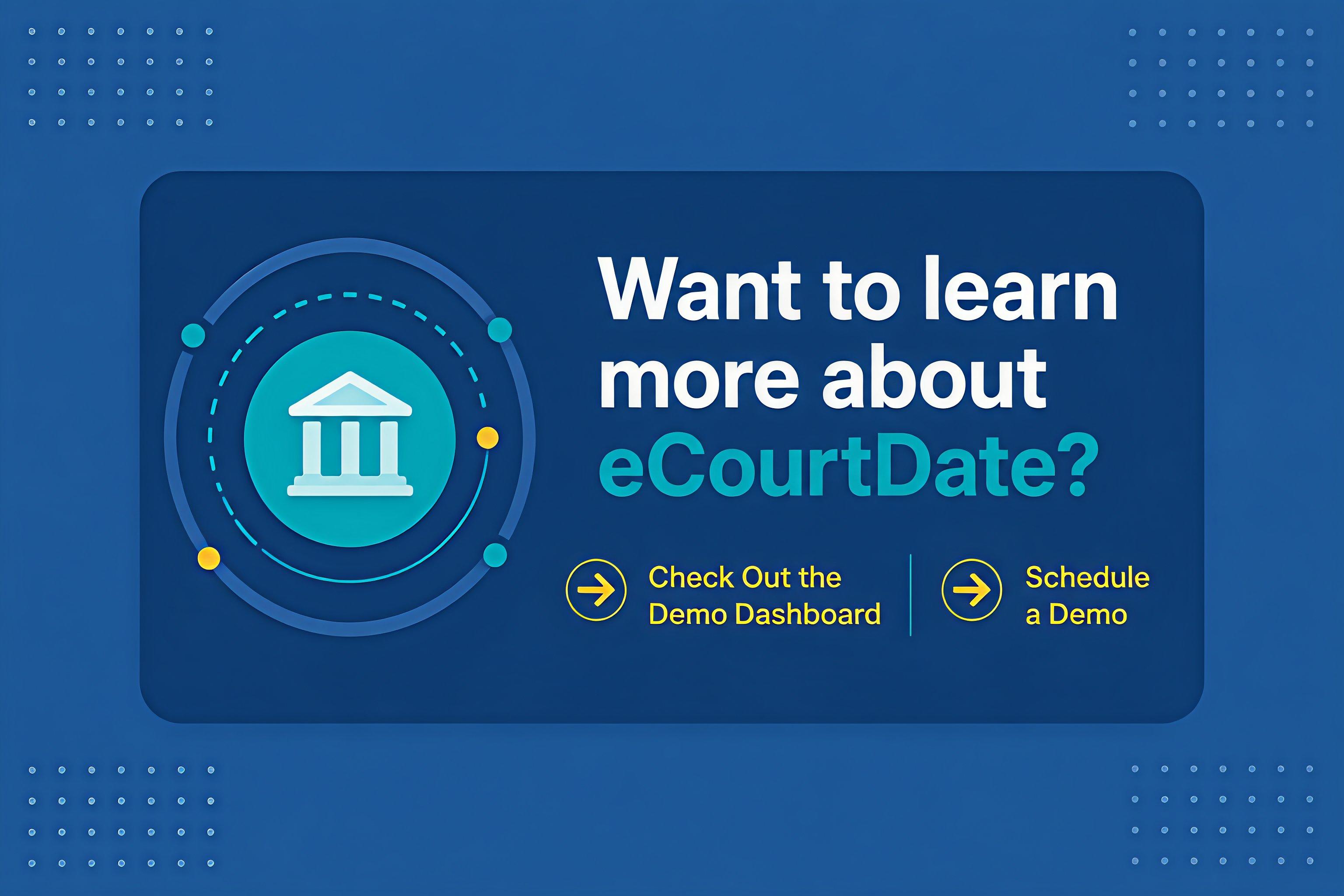 Want to learn more about eCourtDate?

Check Out the Demo Dashboard

Schedule a Demo